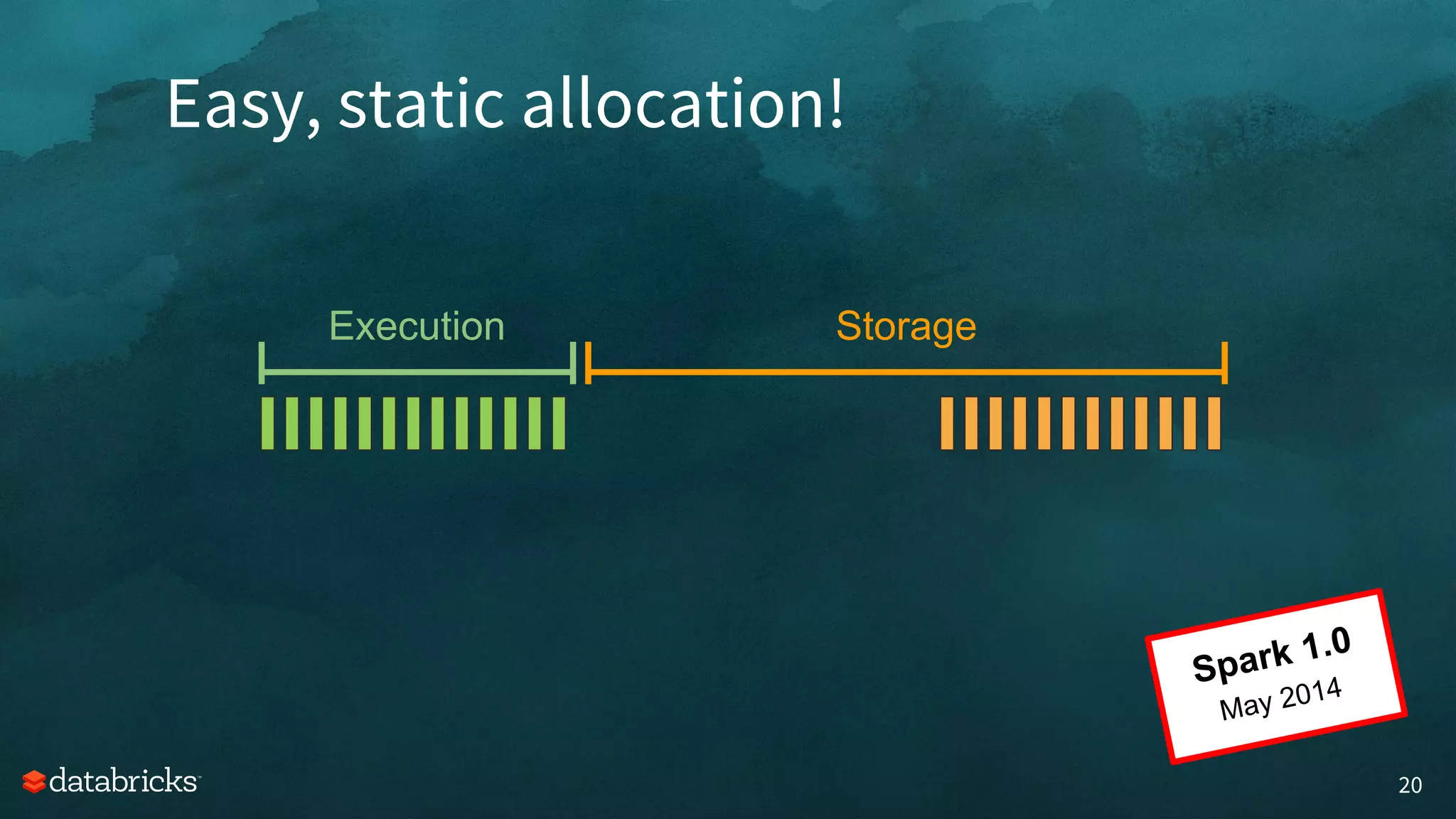 Easy, static allocation!

Execution

Storage

Spark 1.0
May 2014

databricks

20